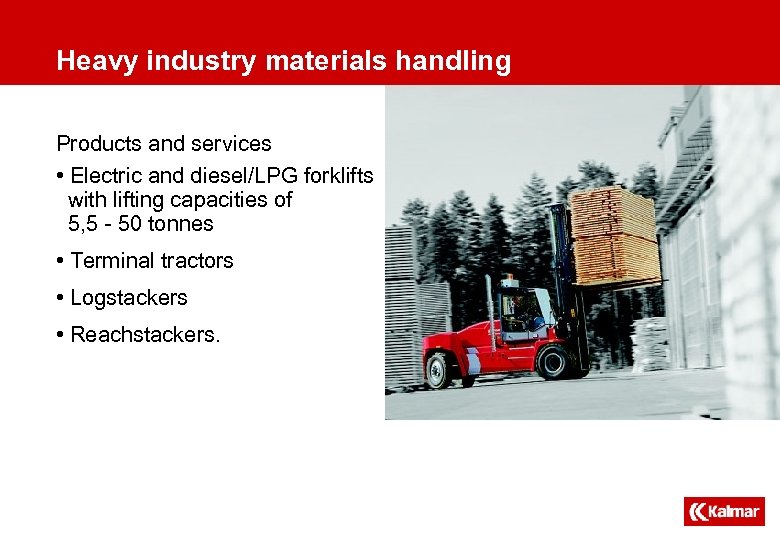 Heavy industry materials handling

Products and services

• Electric and diesel/LPG forklifts with lifting capacities of 5,5 - 50 tonnes

• Terminal tractors

• Logstackers

• Reachstackers.

Kalmar